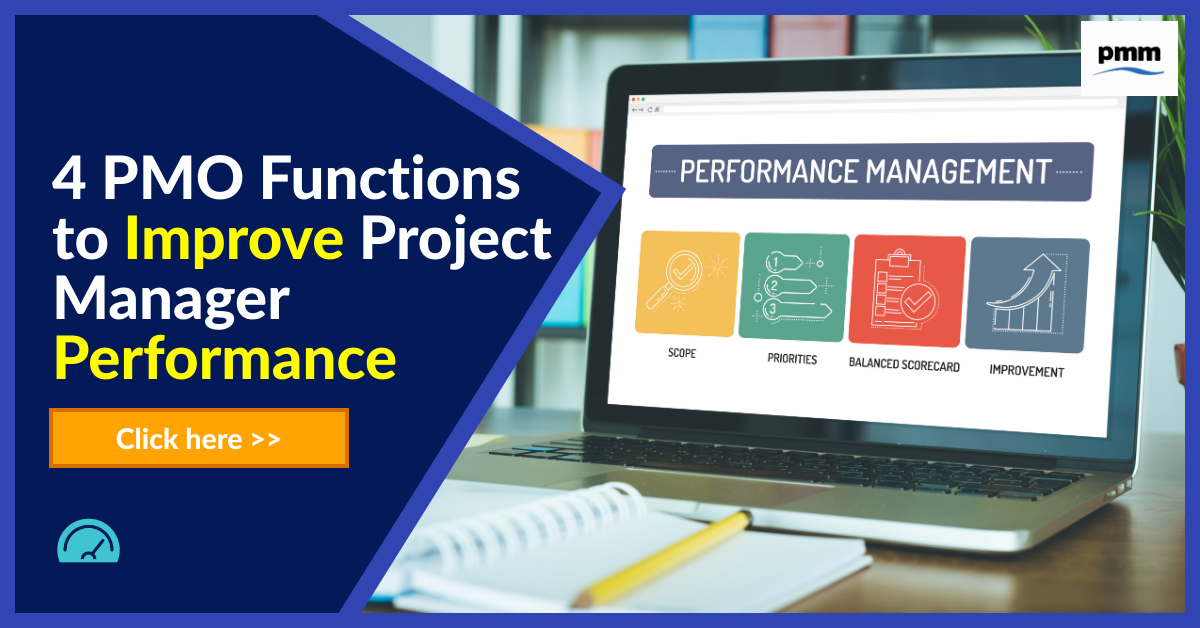 4 PMO Functions to Improve Project Manager Performance

Click here >>

pmm

PERFORMANCE MANAGEMENT

1
2
3

SCOPE

PRIORITIES

BALANCED SCORECARD

IMPROVEMENT